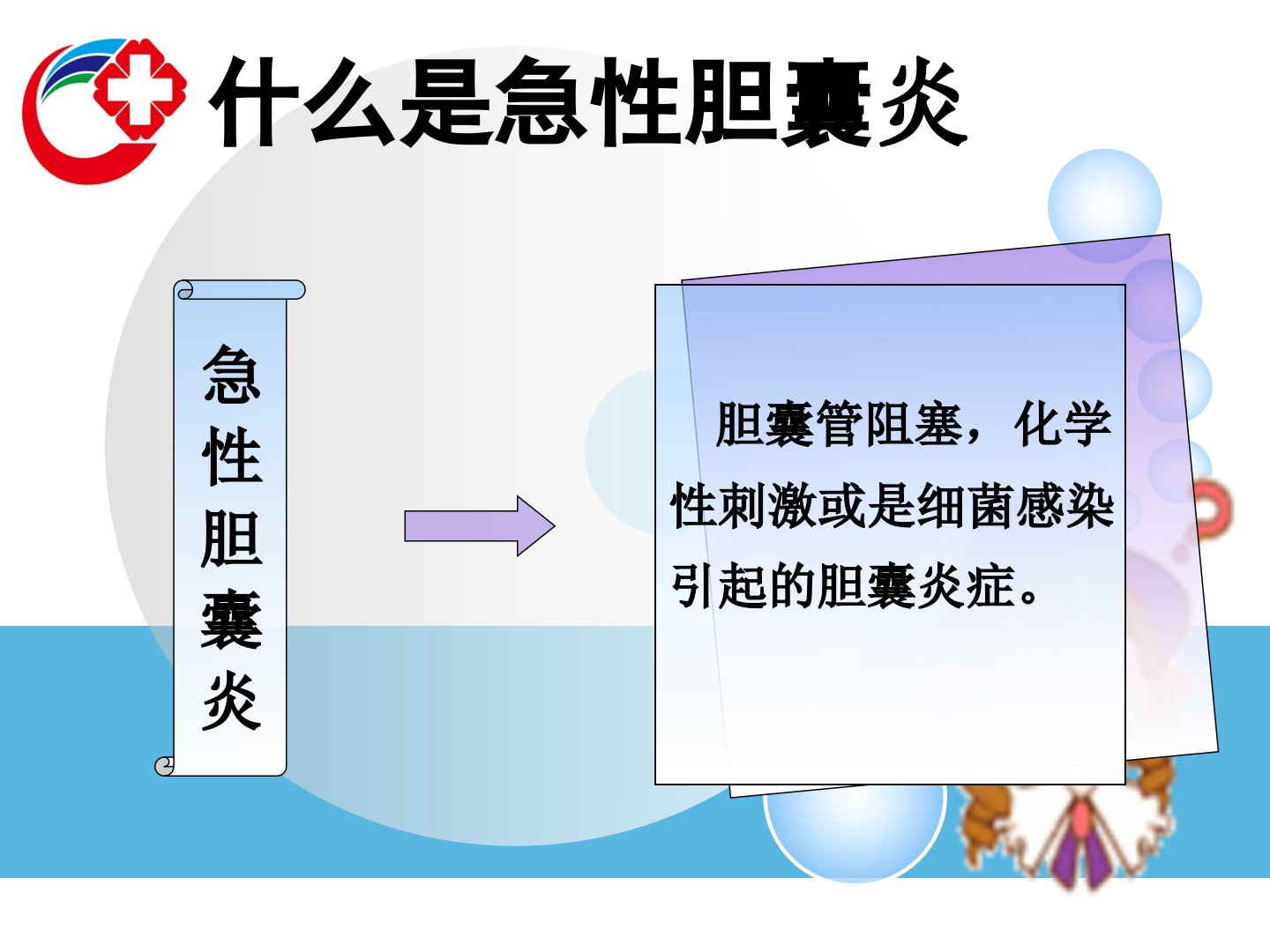 什么是急性胆囊炎

急性胆囊炎

胆囊管阻塞，化学性刺激或是细菌感染引起的胆囊炎症。